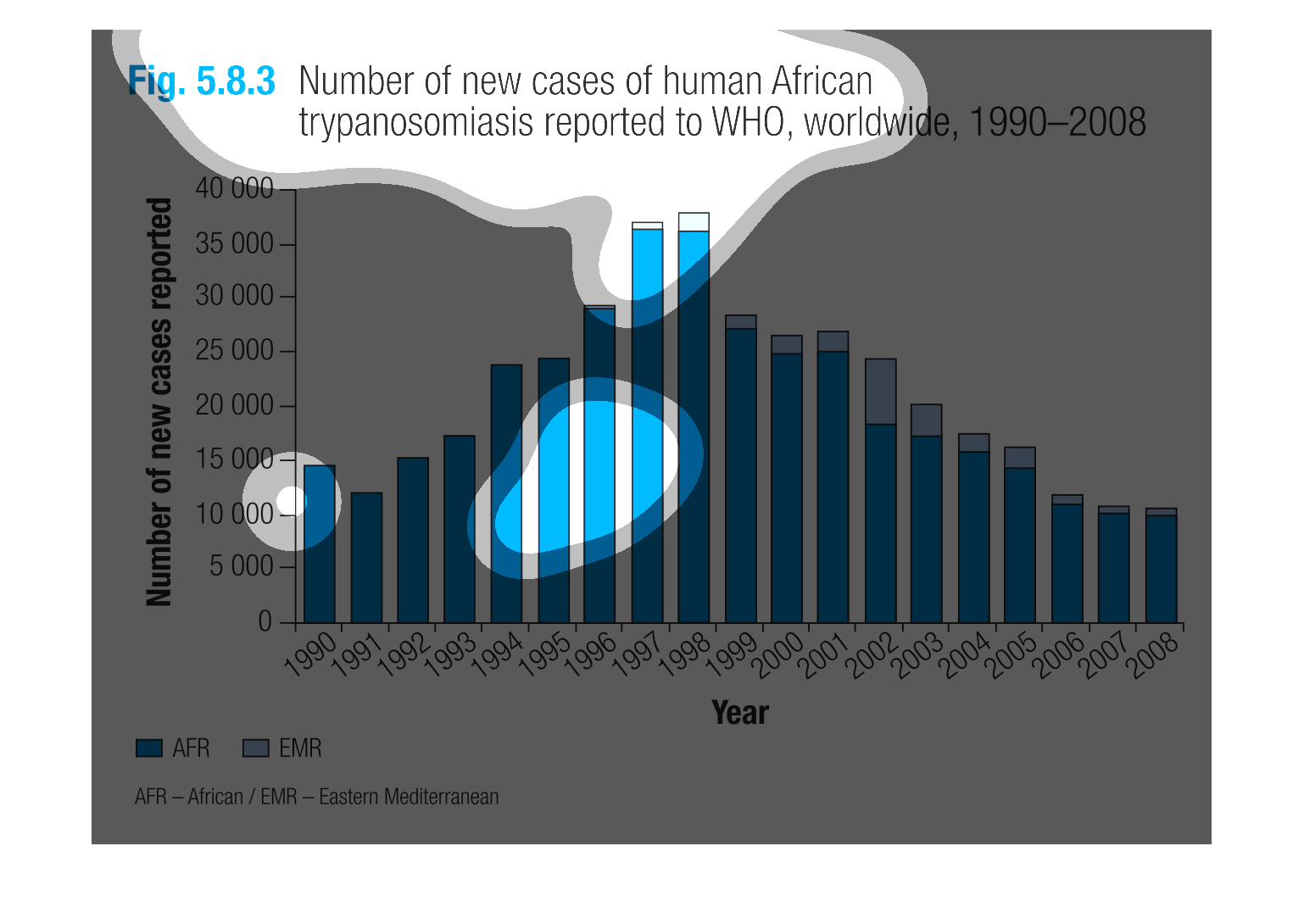 Fig. 5.8.3 Number of new cases of human African trypanosomiasis reported to WHO, worldwide, 1990–2008

Number of new cases reported

40 000
35 000
30 000
25 000
20 000
15 000
10 000
5 000
0

1990 1991 1992 1993 1994 1995 1996 1997 1998 1999 2000 2001 2002 2003 2004 2005 2006 2007 2008

Year

AFR EMR

AFR – African / EMR – Eastern Mediterranean